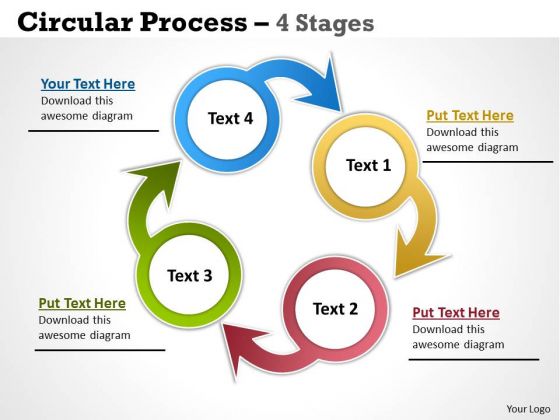 Circular Process – 4 Stages

Your Text Here
Download this awesome diagram

Text 4

Put Text Here
Download this awesome diagram

Text 1

Text 3

Put Text Here
Download this awesome diagram

Text 2

Put Text Here
Download this awesome diagram

Your Logo